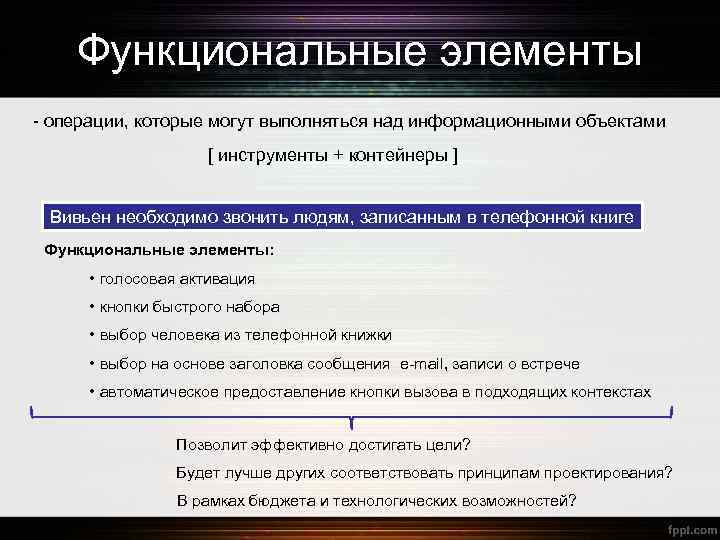 Функциональные элементы

- операции, которые могут выполняться над информационными объектами

[ инструменты + контейнеры ]

Вивьен необходимо звонить людям, записанным в телефонной книге

Функциональные элементы:

• голосовая активация

• кнопки быстрого набора

• выбор человека из телефонной книжки

• выбор на основе заголовка сообщения e-mail, записи о встрече

• автоматическое предоставление кнопки вызова в подходящих контекстах

Позволит эффективно достигать цели?

Будет лучше других соответствовать принципам проектирования?

В рамках бюджета и технологических возможностей?

fppt.com